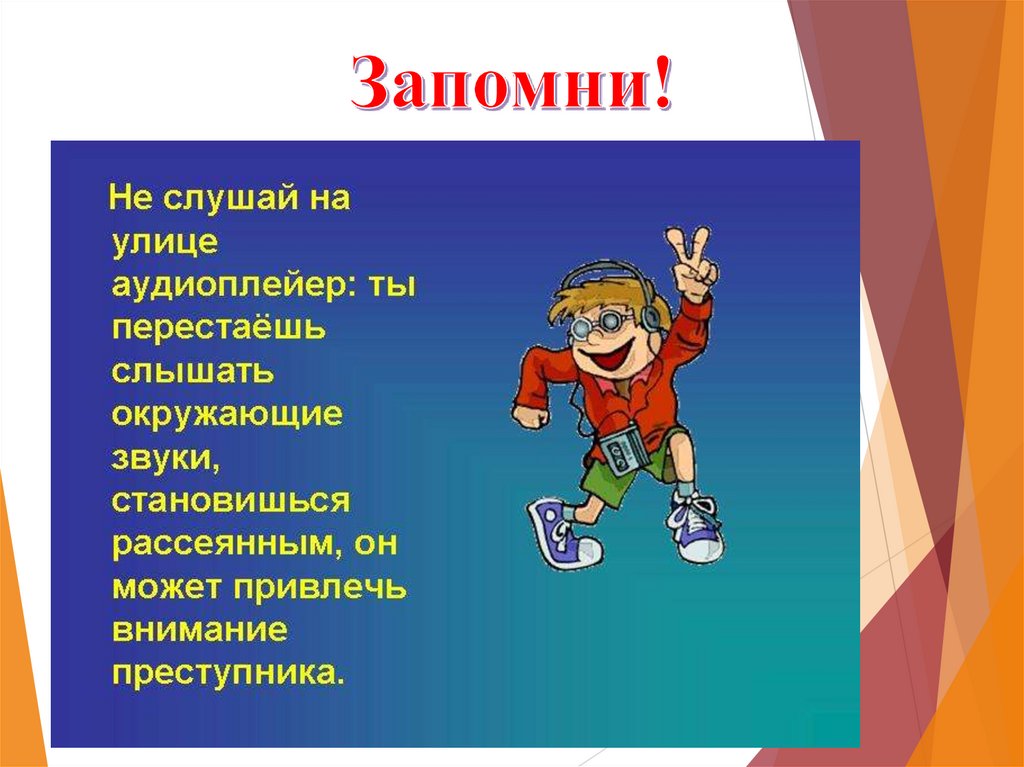 Запомни!

Не слушай на улице аудиоплейер: ты перестаёшь слышать окружающие звуки, становишься рассеянным, он может привлечь внимание преступника.